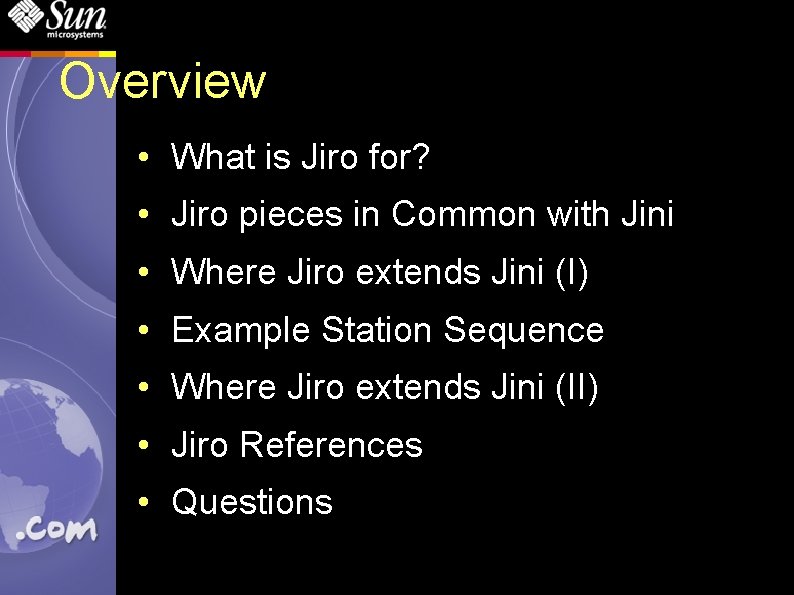 Sun microsystems

Overview

• What is Jiro for?
• Jiro pieces in Common with Jini
• Where Jiro extends Jini (I)
• Example Station Sequence
• Where Jiro extends Jini (II)
• Jiro References
• Questions

.com